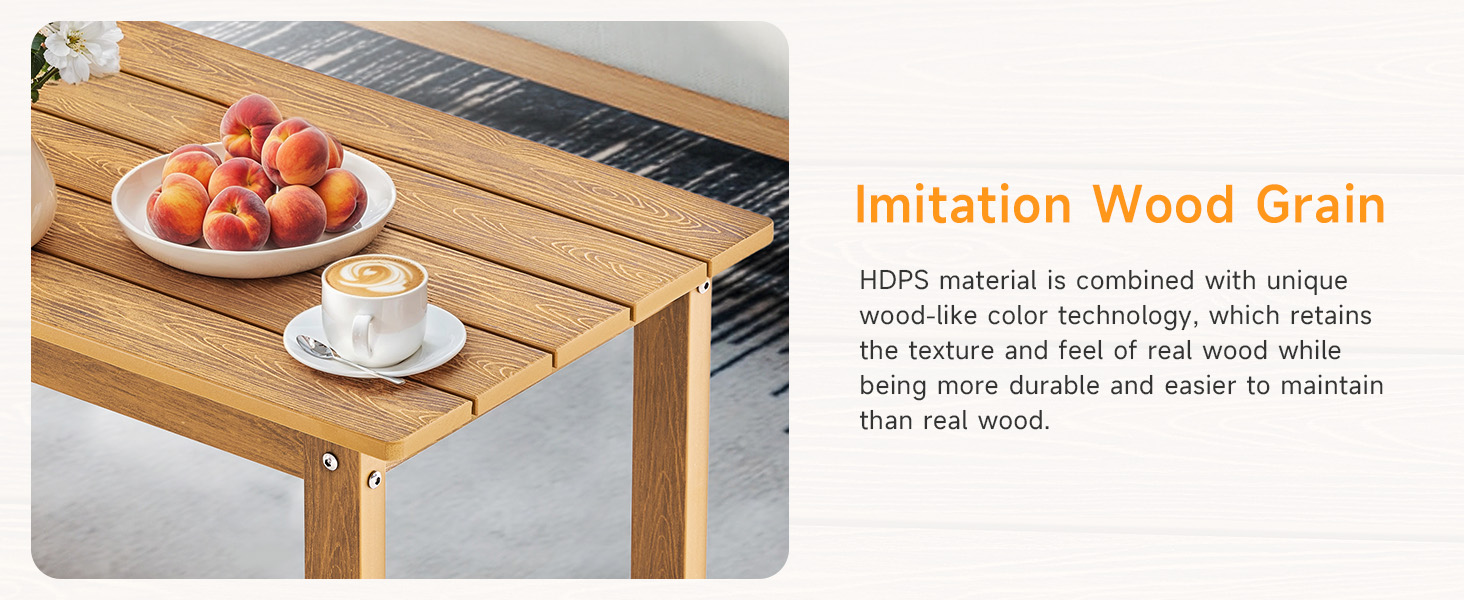 Imitation Wood Grain

HDPS material is combined with unique wood-like color technology, which retains the texture and feel of real wood while being more durable and easier to maintain than real wood.